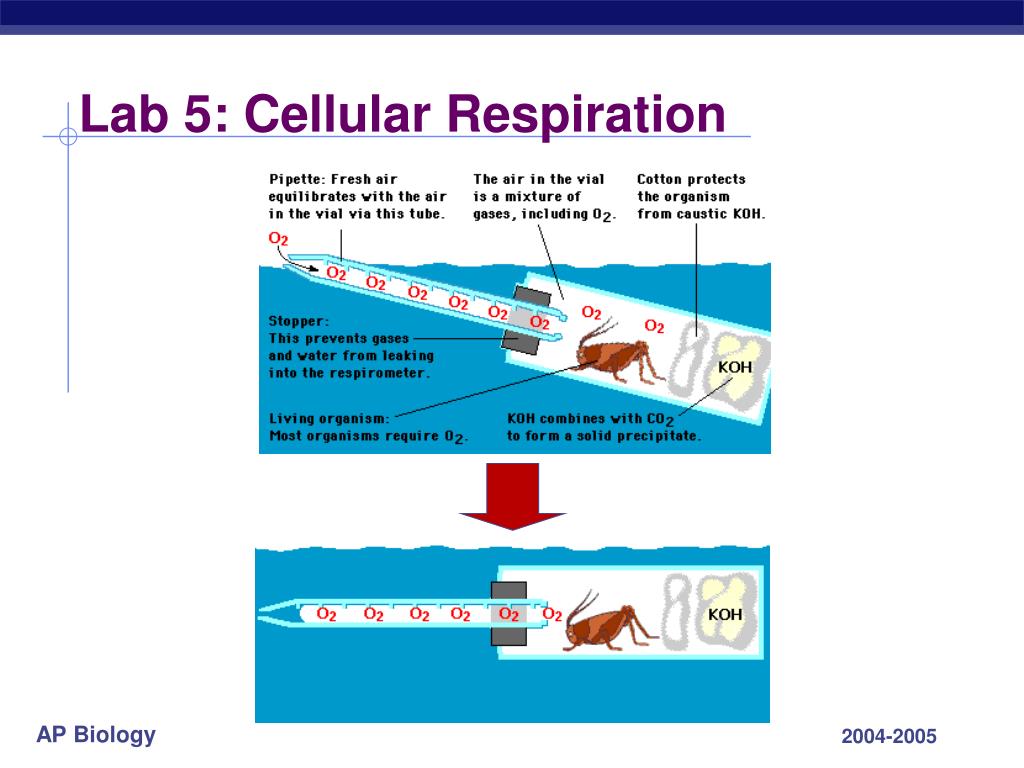 Lab 5: Cellular Respiration

Pipette: Fresh air equilibrates with the air in the vial via this tube.

The air in the vial is a mixture of gases, including $O_2$.

Cotton protects the organism from caustic KOH.

$O_2$

$O_2$ $O_2$ $O_2$ $O_2$ $O_2$ $O_2$ $O_2$ $O_2$

Stopper: This prevents gases and water from leaking into the respirometer.

KOH

Living organism: Most organisms require $O_2$.

KOH combines with $CO_2$ to form a solid precipitate.

$O_2$ $O_2$ $O_2$ $O_2$ $O_2$ $O_2$

KOH

AP Biology

2004-2005